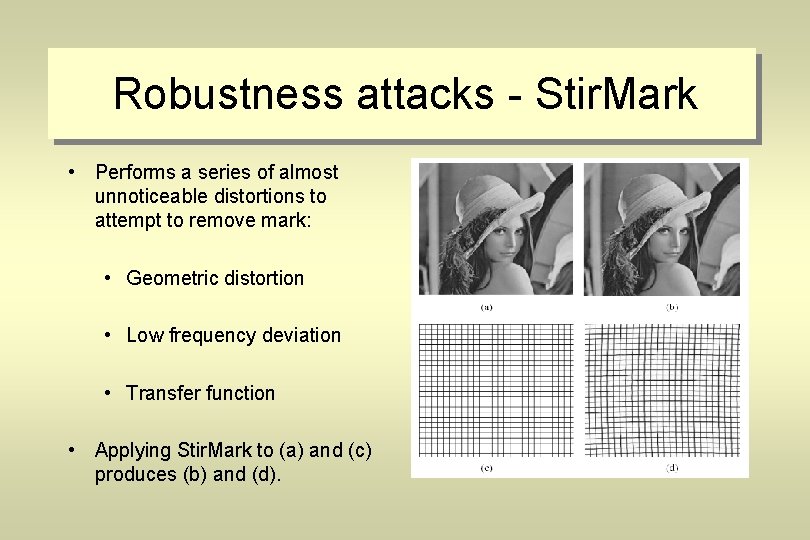 Robustness attacks - StirMark

• Performs a series of almost unnoticeable distortions to attempt to remove mark:

• Geometric distortion

• Low frequency deviation

• Transfer function

• Applying StirMark to (a) and (c) produces (b) and (d).

(a)

(b)

(c)

(d)